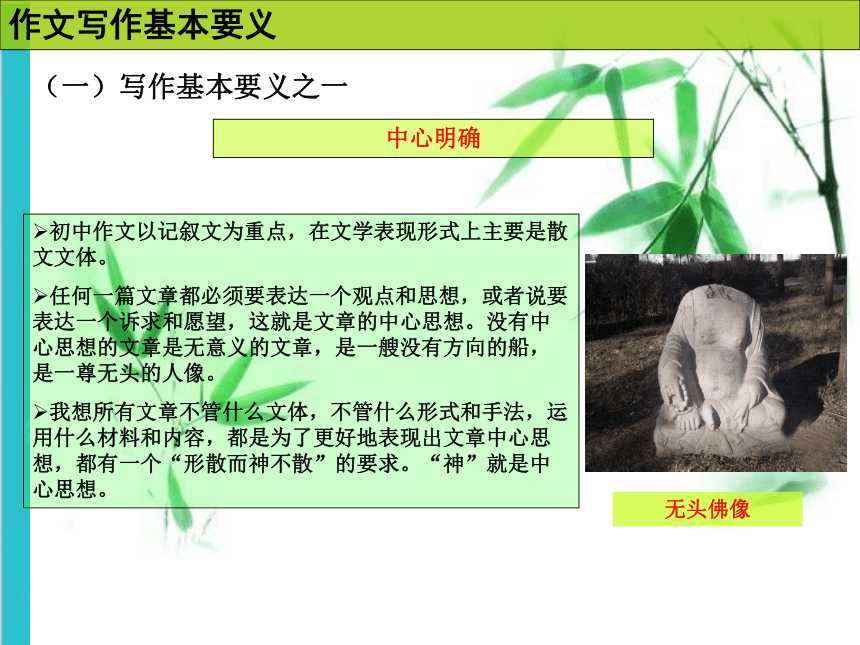 作文写作基本要义

（一）写作基本要义之一

中心明确

➢初中作文以记叙文为重点，在文学表现形式上主要是散文文体。

➢任何一篇文章都必须要表达一个观点和思想，或者说要表达一个诉求和愿望，这就是文章的中心思想。没有中心思想的文章是无意义的文章，是一艘没有方向的船，是一尊无头的人像。

➢我想所有文章不管什么文体，不管什么形式和手法，运用什么材料和内容，都是为了更好地表现出文章中心思想，都有一个“形散而神不散”的要求。“神”就是中心思想。

无头佛像